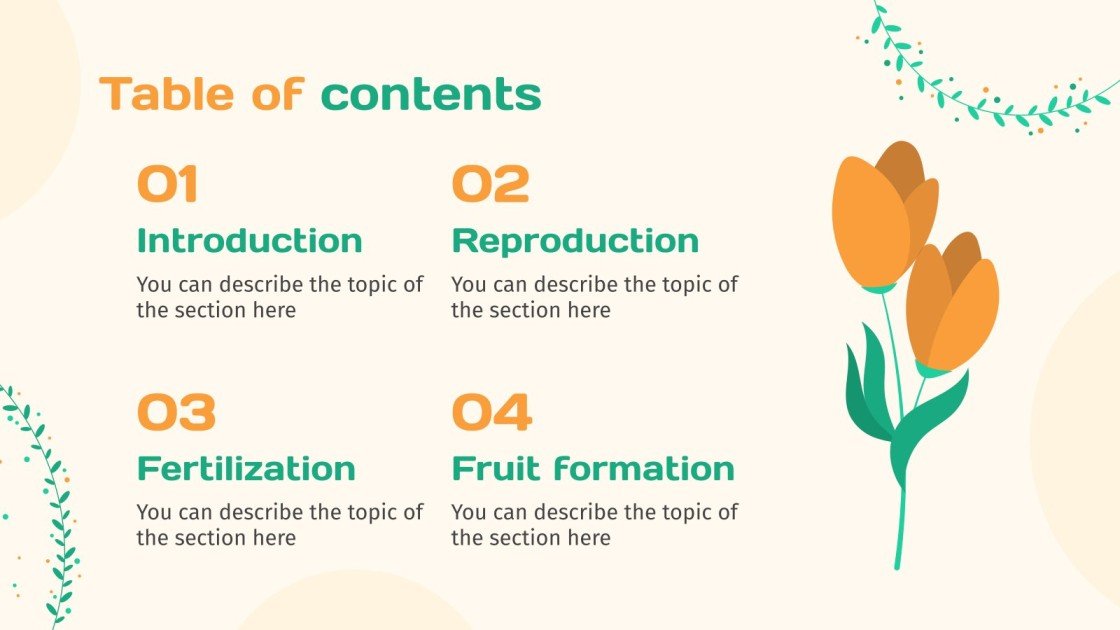 Table of contents

01

Introduction

You can describe the topic of the section here

02

Reproduction

You can describe the topic of the section here

03

Fertilization

You can describe the topic of the section here

04

Fruit formation

You can describe the topic of the section here